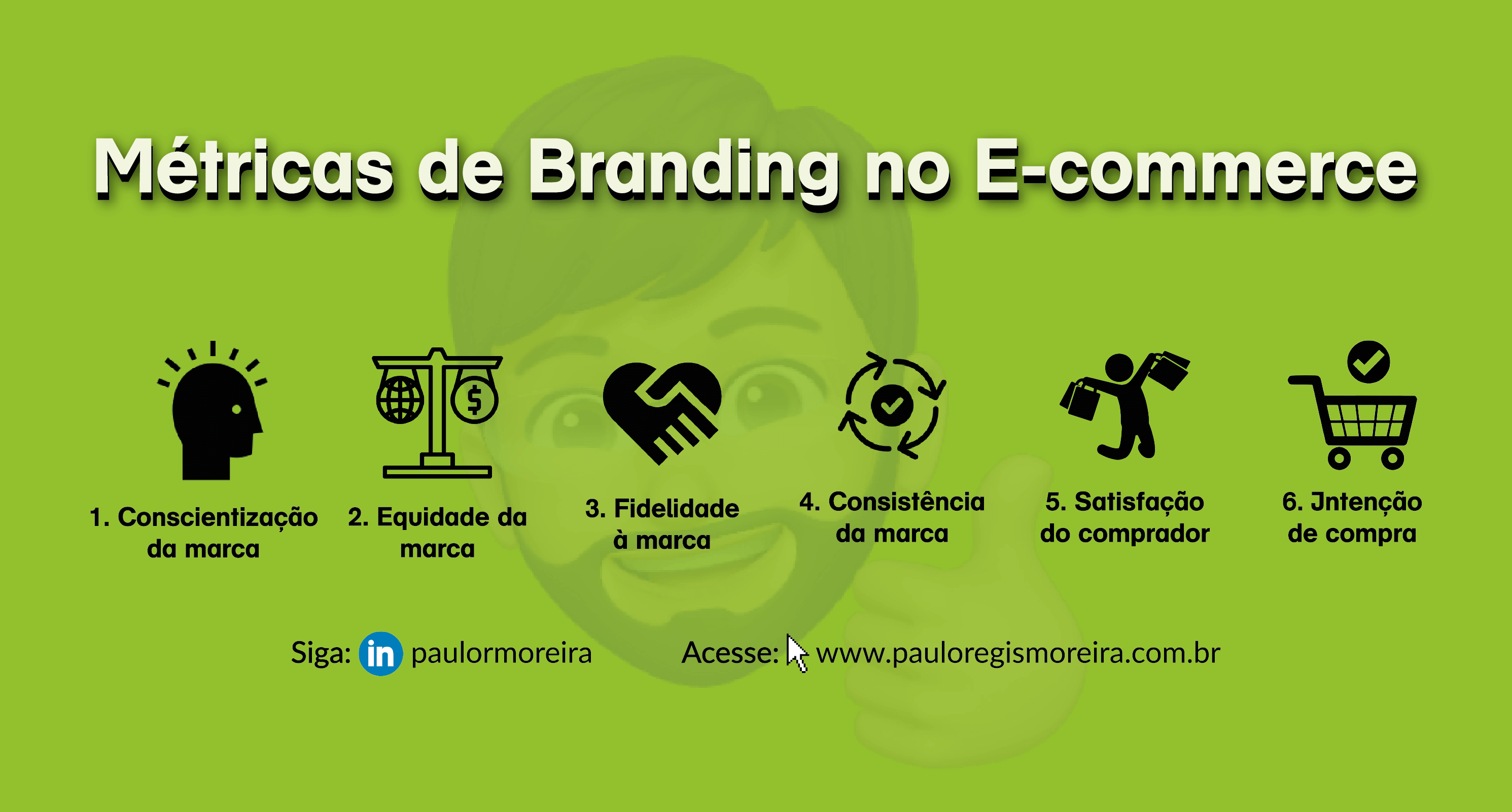 Métricas de Branding no E-commerce

1. Conscientização da marca

2. Equidade da marca

3. Fidelidade à marca

4. Consistência da marca

5. Satisfação do comprador

6. Jntenção de compra

Siga: in paulormoreira

Acesse: www.pauloregismoreira.com.br